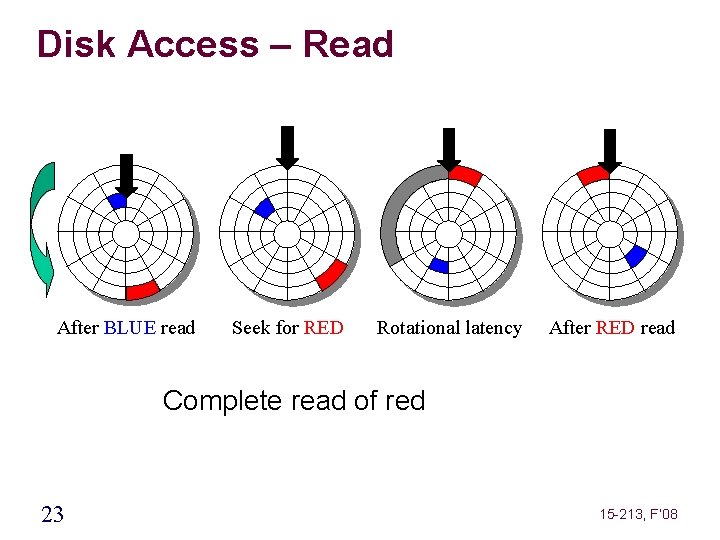 Disk Access – Read

After BLUE read

Seek for RED

Rotational latency

After RED read

Complete read of red

23

15-213, F'08